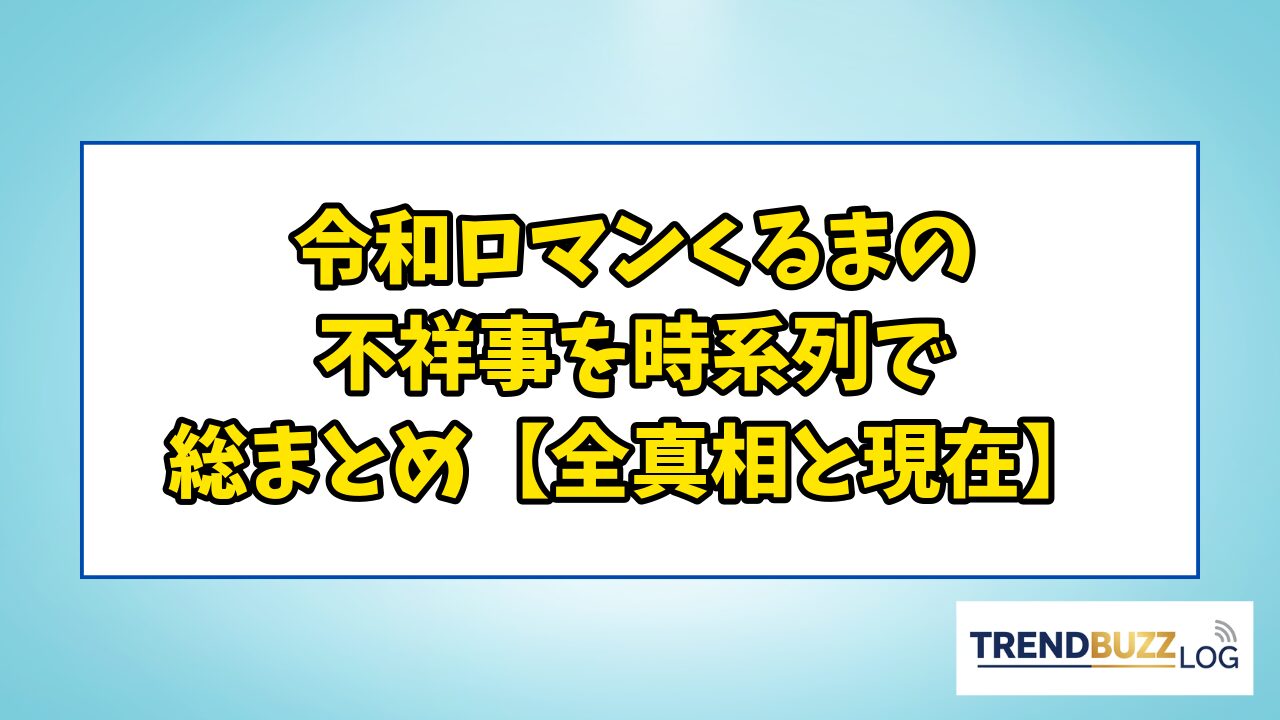 令和ロマンくるまの
不祥事を時系列で
総まとめ【全真相と現在】

TRENDBUZZ LOG